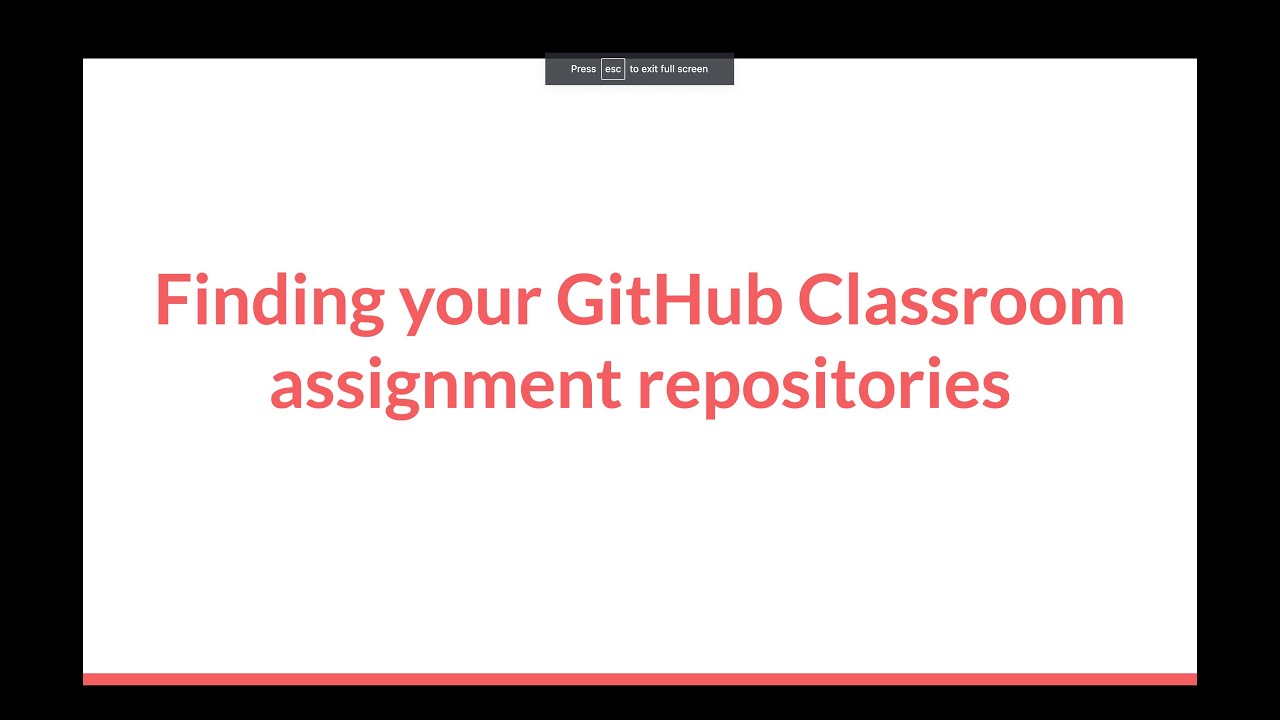 Press esc to exit full screen

Finding your GitHub Classroom assignment repositories